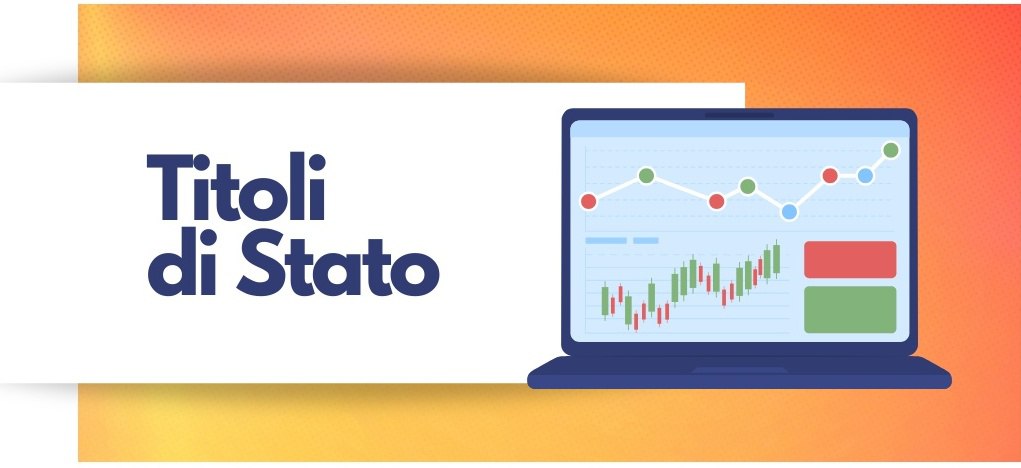 Titoli di Stato